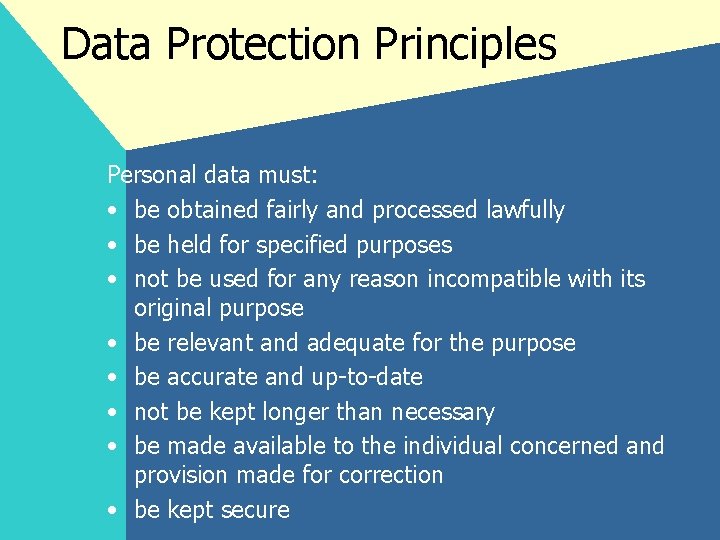 Data Protection Principles

Personal data must:
• be obtained fairly and processed lawfully
• be held for specified purposes
• not be used for any reason incompatible with its original purpose
• be relevant and adequate for the purpose
• be accurate and up-to-date
• not be kept longer than necessary
• be made available to the individual concerned and provision made for correction
• be kept secure